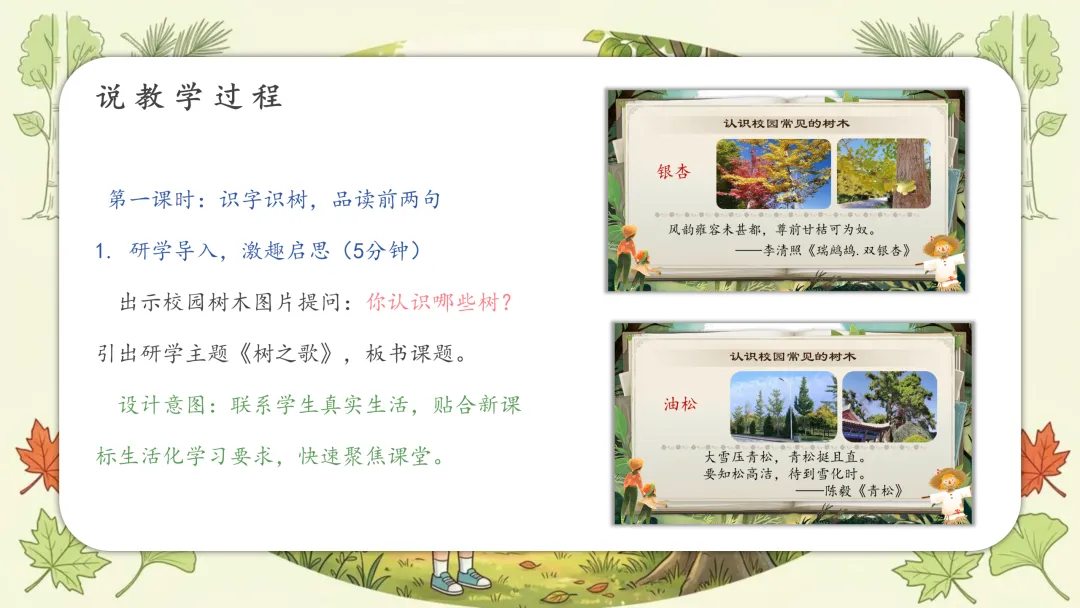 说教学过程

第一课时：识字识树，品读前两句

1. 研学导入，激趣启思（5分钟）

出示校园树木图片提问：你认识哪些树？引出研学主题《树之歌》，板书课题。

设计意图：联系学生真实生活，贴合新课标生活化学习要求，快速聚焦课堂。

认识校园常见的树木

银杏

风韵雍容未甚都，尊前甘桔可为奴。
——李清照《瑞鹧鸪.双银杏》

认识校园常见的树木

油松

大雪压青松，青松挺且直。
要知松高洁，待到雪化时。
——陈毅《青松》